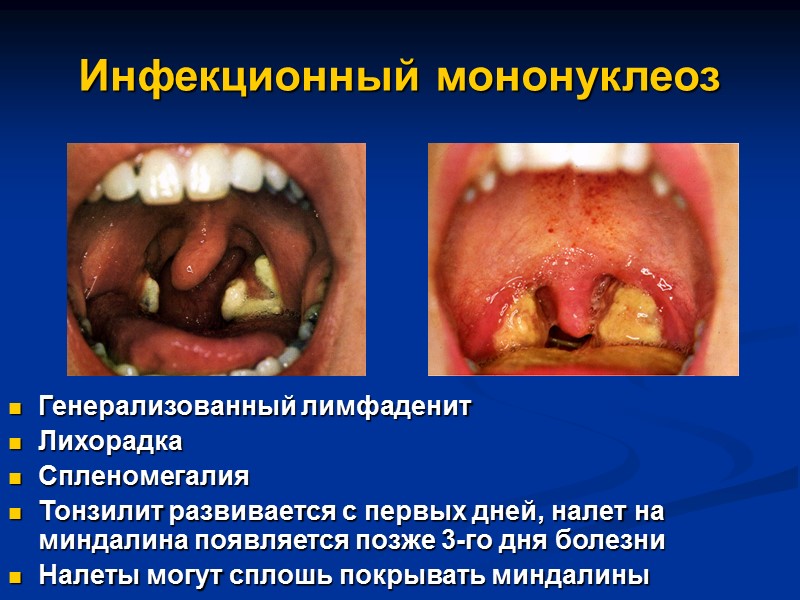 Инфекционный мононуклеоз

- Генерализованный лимфаденит
- Лихорадка
- Спленомегалия
- Тонзилит развивается с первых дней, налет на миндалина появляется позже 3-го дня болезни
- Налеты могут сплошь покрывать миндалины